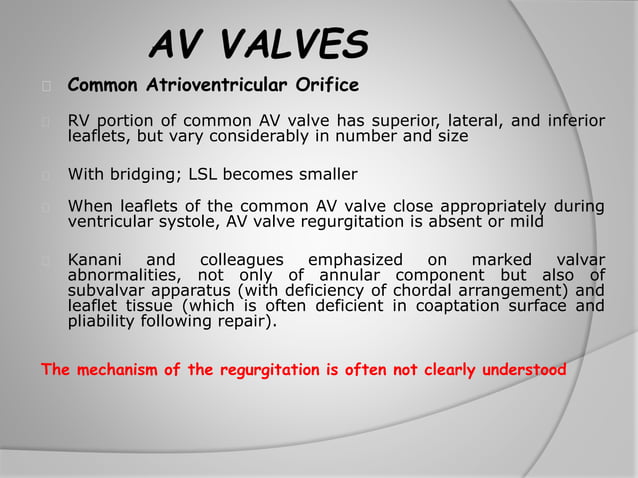 AV VALVES

Common Atrioventricular Orifice

RV portion of common AV valve has superior, lateral, and inferior leaflets, but vary considerably in number and size

With bridging; LSL becomes smaller

When leaflets of the common AV valve close appropriately during ventricular systole, AV valve regurgitation is absent or mild

Kanani and colleagues emphasized on marked valvar abnormalities, not only of annular component but also of subvalvar apparatus (with deficiency of chordal arrangement) and leaflet tissue (which is often deficient in coaptation surface and pliability following repair).

The mechanism of the regurgitation is often not clearly understood